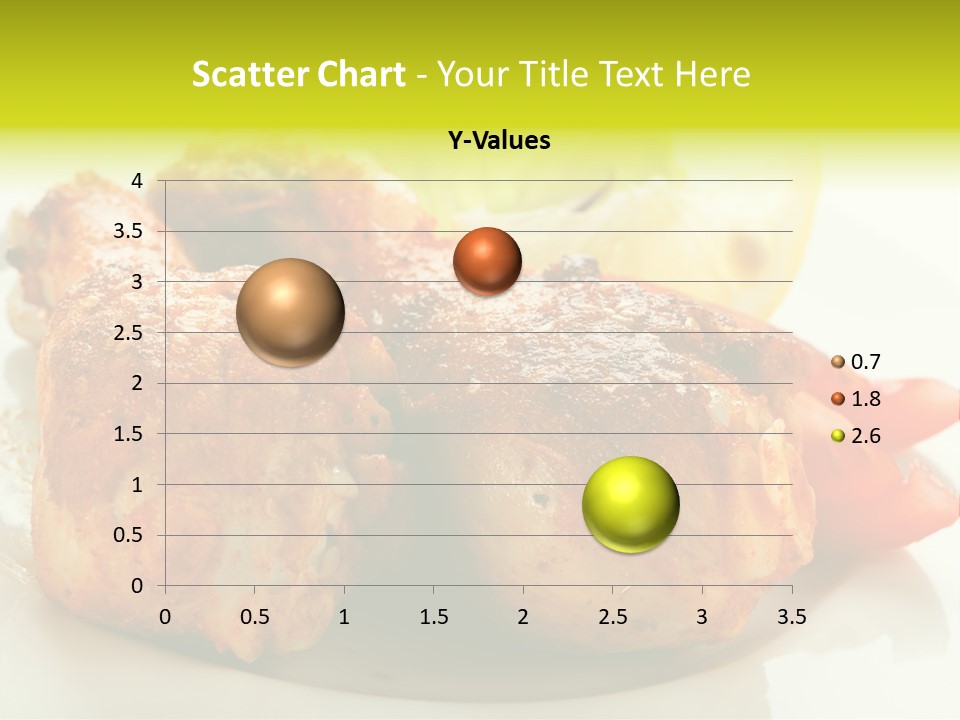 Scatter Chart - Your Title Text Here

Y-Values

4
3.5
3
2.5
2
1.5
1
0.5
0

0 0.5 1 1.5 2 2.5 3 3.5

0.7
1.8
2.6